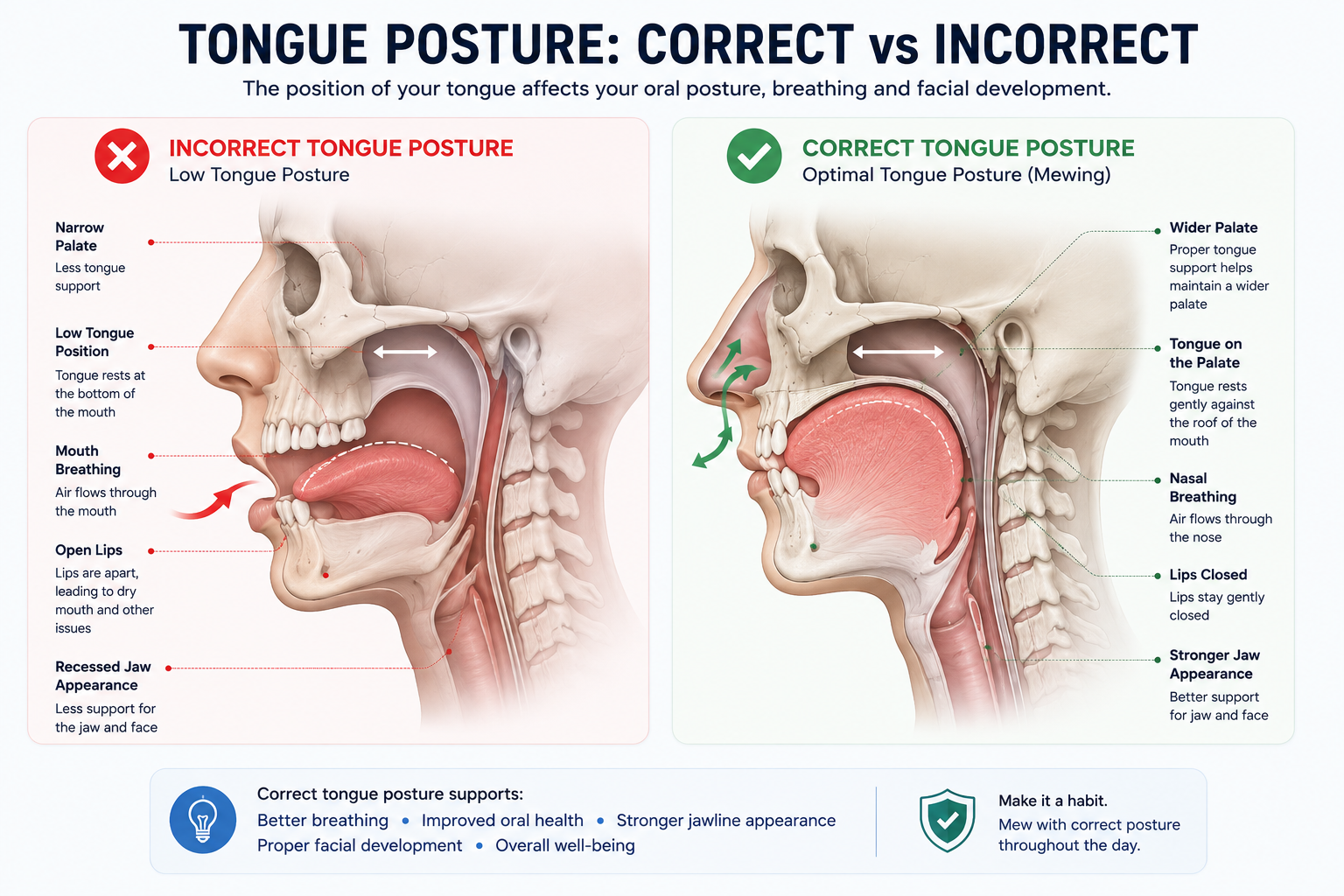 TONGUE POSTURE: CORRECT vs INCORRECT

The position of your tongue affects your oral posture, breathing and facial development.

INCORRECT TONGUE POSTURE
Low Tongue Posture

Narrow Palate
Less tongue support

Low Tongue Position
Tongue rests at the bottom of the mouth

Mouth Breathing
Air flows through the mouth

Open Lips
Lips are apart, leading to dry mouth and other issues

Recessed Jaw Appearance
Less support for the jaw and face

CORRECT TONGUE POSTURE
Optimal Tongue Posture (Mewing)

Wider Palate
Proper tongue support helps maintain a wider palate

Tongue on the Palate
Tongue rests gently against the roof of the mouth

Nasal Breathing
Air flows through the nose

Lips Closed
Lips stay gently closed

Stronger Jaw Appearance
Better support for jaw and face

Correct tongue posture supports:
Better breathing • Improved oral health • Stronger jawline appearance
Proper facial development • Overall well-being

Make it a habit.
Mew with correct posture throughout the day.